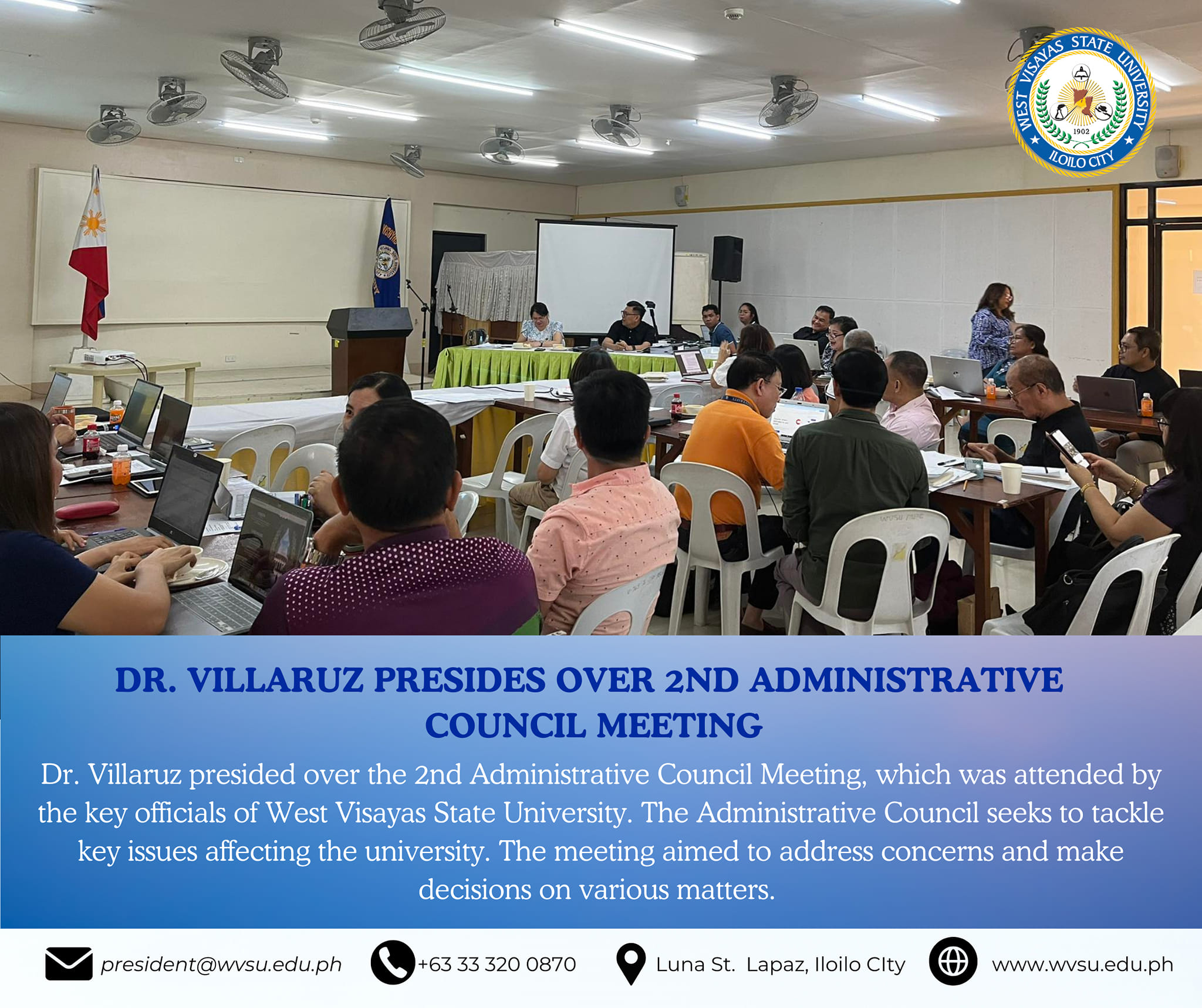 WEST VISAYAS STATE UNIVERSITY
1902
ILOILO CITY

DR. VILLARUZ PRESIDES OVER 2ND ADMINISTRATIVE COUNCIL MEETING

Dr. Villaruz presided over the 2nd Administrative Council Meeting, which was attended by the key officials of West Visayas State University. The Administrative Council seeks to tackle key issues affecting the university. The meeting aimed to address concerns and make decisions on various matters.

president@wvsu.edu.ph +63 33 320 0870 Luna St. Lapaz, Iloilo CIty www.wvsu.edu.ph